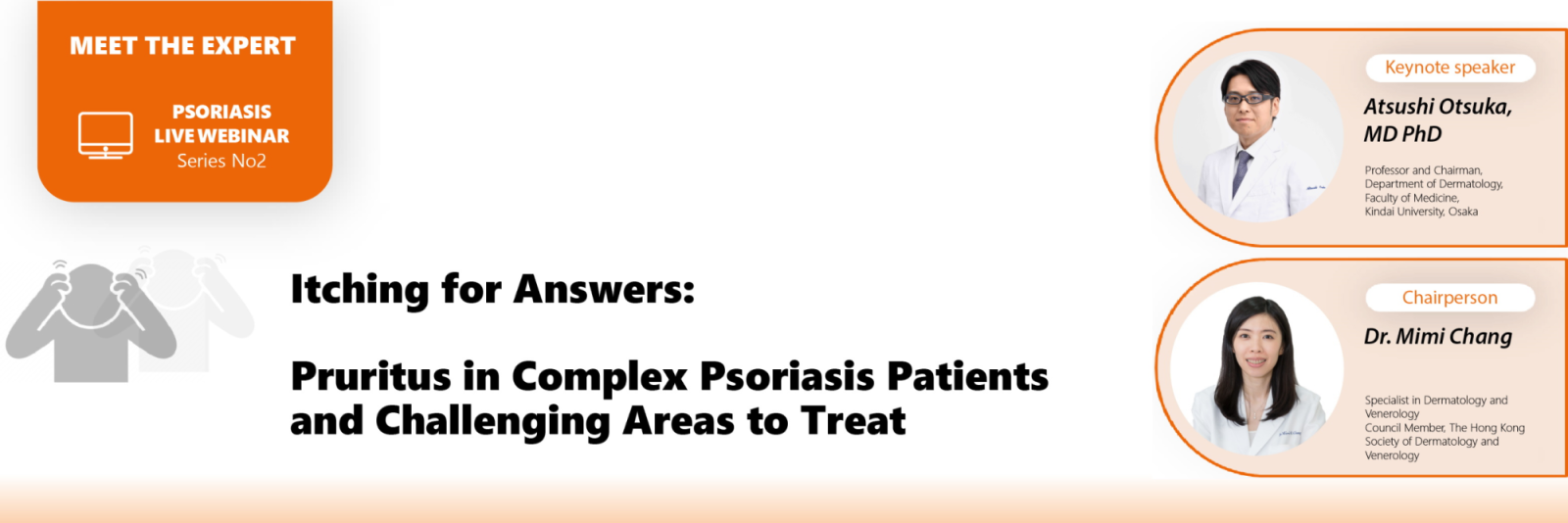 MEET THE EXPERT

PSORIASIS
LIVE WEBINAR
Series No2

Itching for Answers:

Pruritus in Complex Psoriasis Patients and Challenging Areas to Treat

Keynote speaker

Atsushi Otsuka, MD PhD

Professor and Chairman, Department of Dermatology, Faculty of Medicine, Kindai University, Osaka

Chairperson

Dr. Mimi Chang

Specialist in Dermatology and Venerology
Council Member, The Hong Kong Society of Dermatology and Venerology